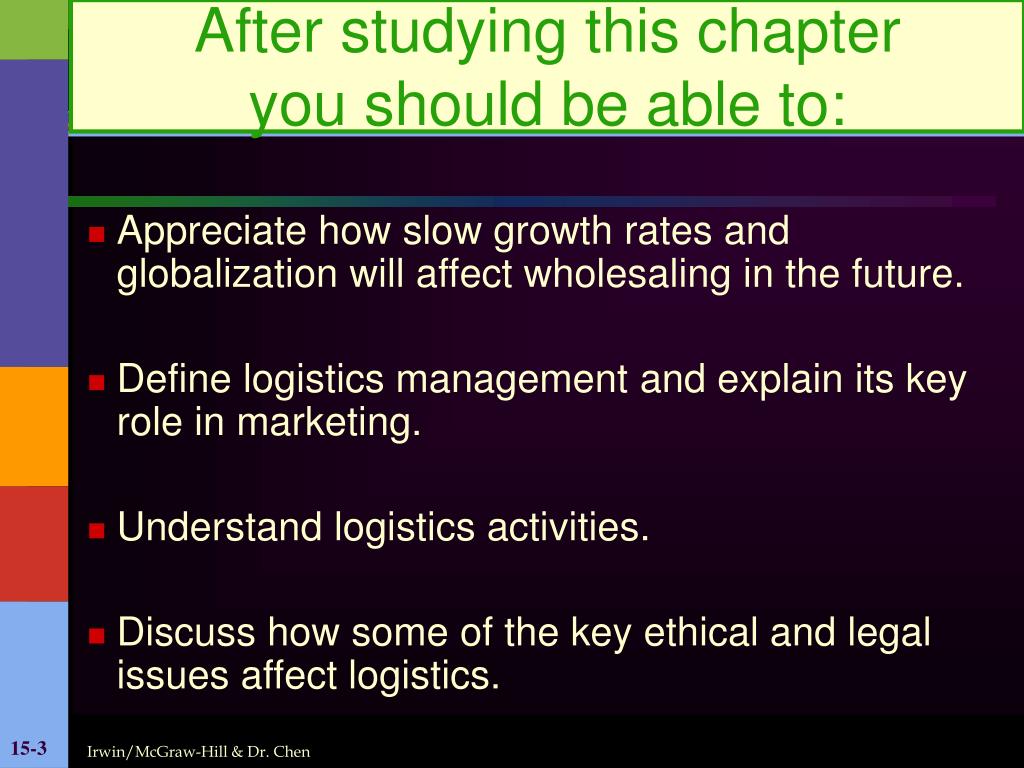 After studying this chapter you should be able to:

Appreciate how slow growth rates and globalization will affect wholesaling in the future.

Define logistics management and explain its key role in marketing.

Understand logistics activities.

Discuss how some of the key ethical and legal issues affect logistics.

15-3

Irwin/McGraw-Hill & Dr. Chen